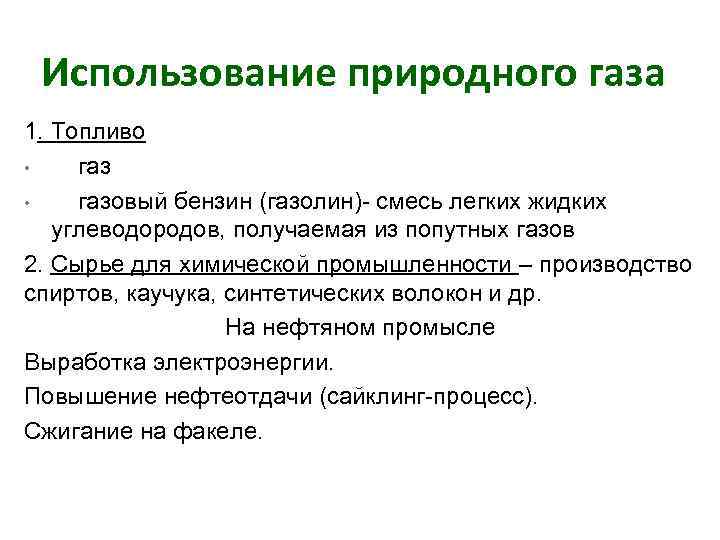 Использование природного газа

1. Топливо

• газ

• газовый бензин (газолин)- смесь легких жидких углеводородов, получаемая из попутных газов

2. Сырье для химической промышленности – производство спиртов, каучука, синтетических волокон и др.

На нефтяном промысле

Выработка электроэнергии.

Повышение нефтеотдачи (сайклинг-процесс).

Сжигание на факеле.